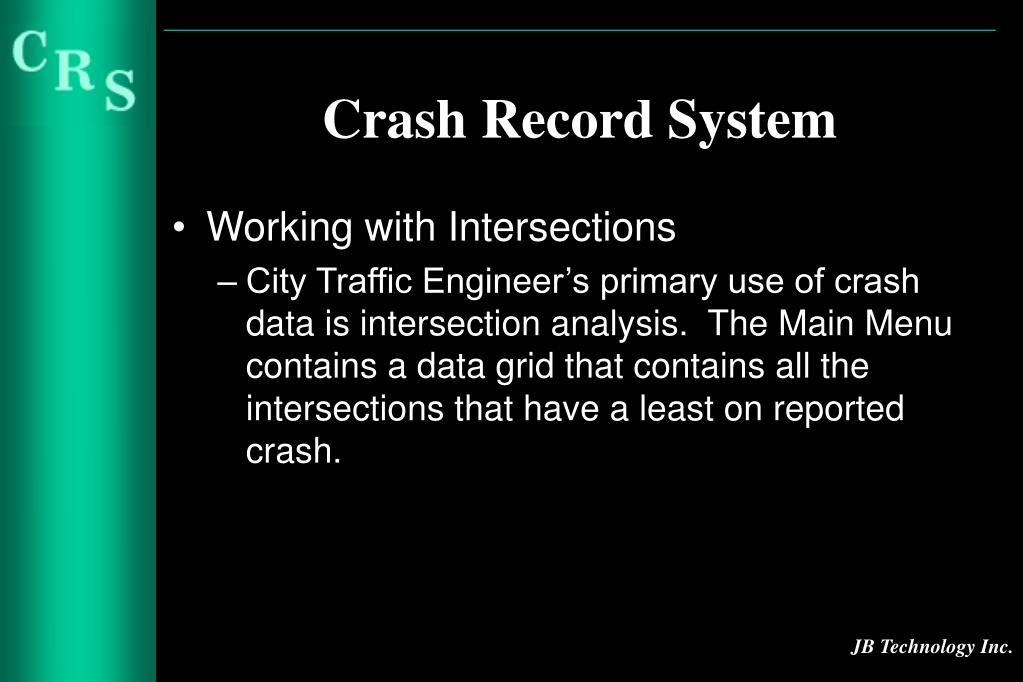 CRS

Crash Record System

• Working with Intersections
– City Traffic Engineer's primary use of crash data is intersection analysis. The Main Menu contains a data grid that contains all the intersections that have a least on reported crash.

JB Technology Inc.